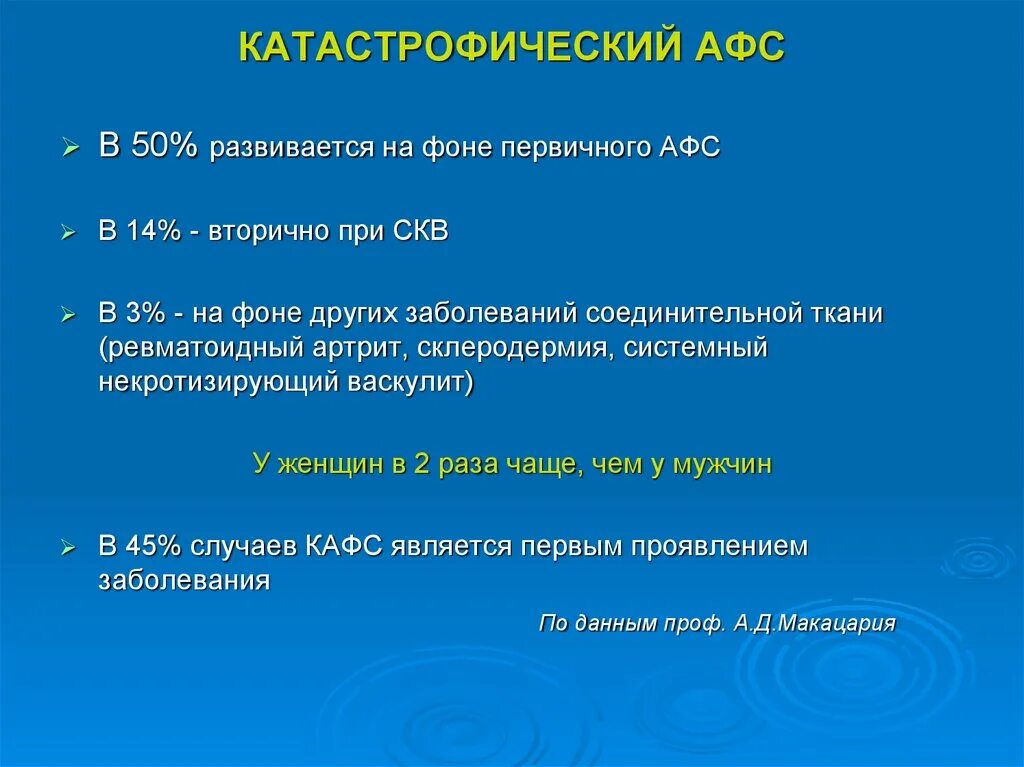 КАТАСТРОФИЧЕСКИЙ АФС

➢ В 50% развивается на фоне первичного АФС

➢ В 14% - вторично при СКВ

➢ В 3% - на фоне других заболеваний соединительной ткани (ревматоидный артрит, склеродермия, системный некротизирующий васкулит)

У женщин в 2 раза чаще, чем у мужчин

➢ В 45% случаев КАФС является первым проявлением заболевания

По данным проф. А.Д.Макацария